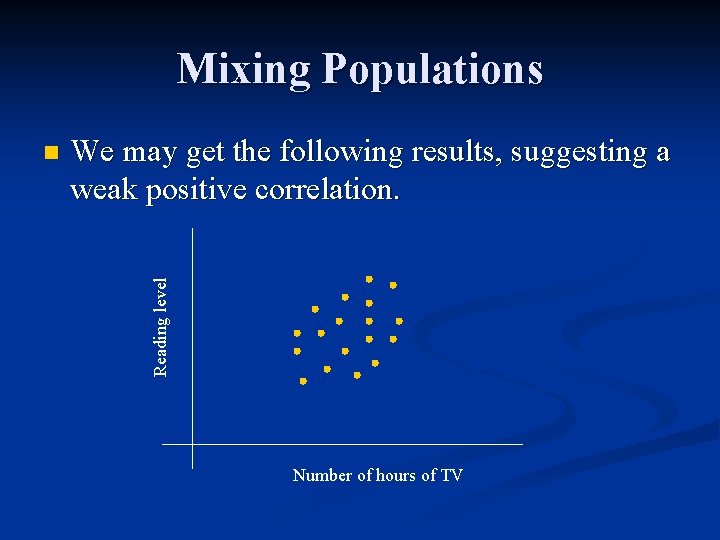 Mixing Populations

We may get the following results, suggesting a weak positive correlation.

Reading level

Number of hours of TV